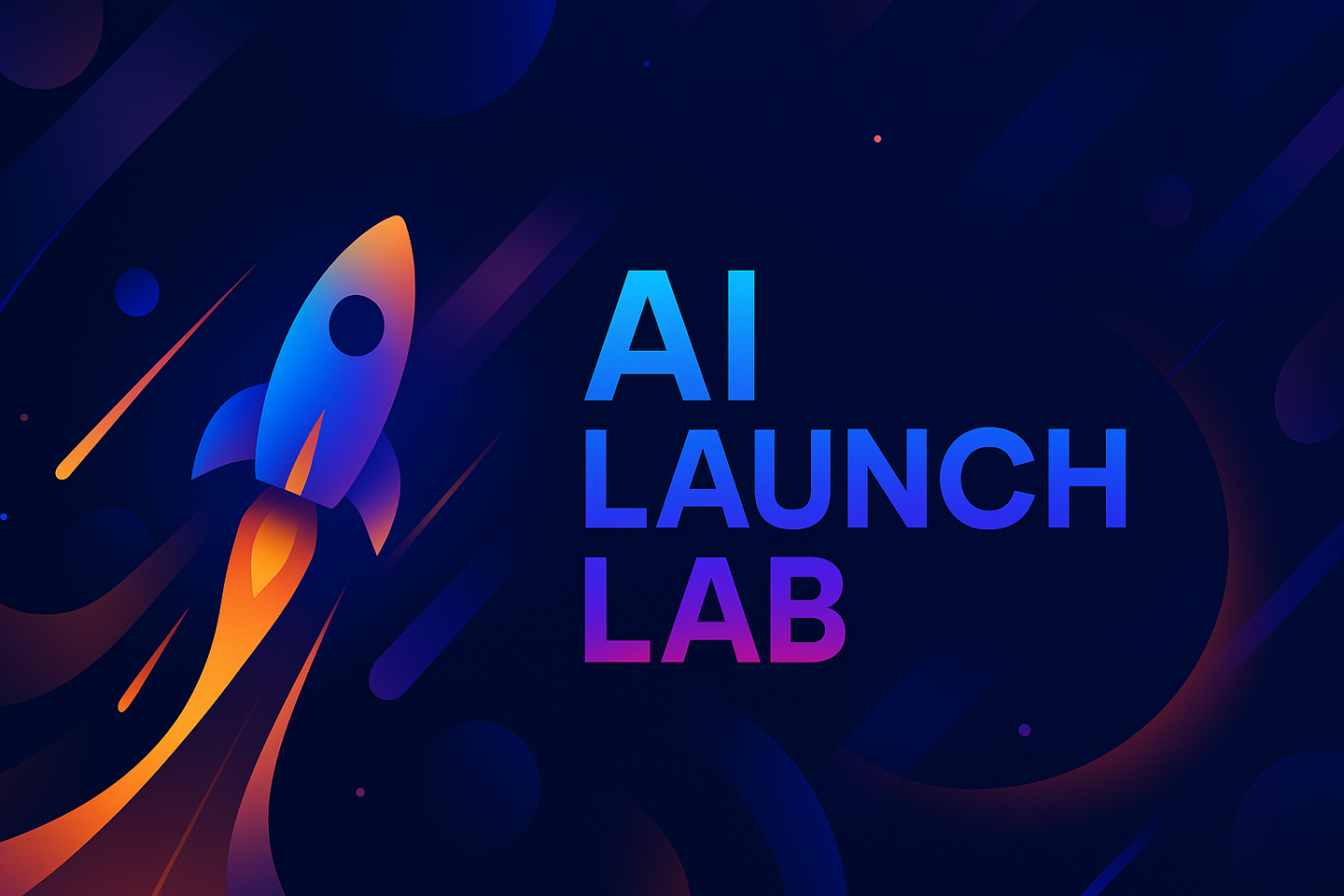 AI
LAUNCH
LAB